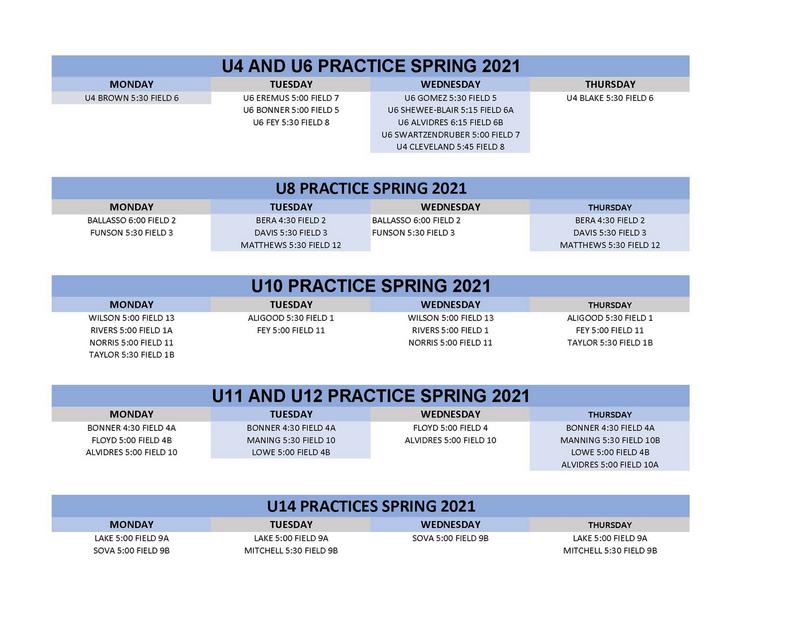 U4 AND U6 PRACTICE SPRING 2021

| MONDAY | TUESDAY | WEDNESDAY | THURSDAY |
|---|---|---|---|
| U4 BROWN 5:30 FIELD 6 | U6 EREMUS 5:00 FIELD 7 | U6 GOMEZ 5:30 FIELD 5 | U4 BLAKE 5:30 FIELD 6 |
| | U6 BONNER 5:00 FIELD 5 | U6 SHEWEE-BLAIR 5:15 FIELD 6A | |
| | U6 FEY 5:30 FIELD 8 | U6 ALVIDRES 6:15 FIELD 6B | |
| | | U6 SWARTZENDRUBER 5:00 FIELD 7 | |
| | | U4 CLEVELAND 5:45 FIELD 8 | |

U8 PRACTICE SPRING 2021

| MONDAY | TUESDAY | WEDNESDAY | THURSDAY |
|---|---|---|---|
| BALLASSO 6:00 FIELD 2 | BERA 4:30 FIELD 2 | BALLASSO 6:00 FIELD 2 | BERA 4:30 FIELD 2 |
| FUNSON 5:30 FIELD 3 | DAVIS 5:30 FIELD 3 | FUNSON 5:30 FIELD 3 | DAVIS 5:30 FIELD 3 |
| | MATTHEWS 5:30 FIELD 12 | | MATTHEWS 5:30 FIELD 12 |

U10 PRACTICE SPRING 2021

| MONDAY | TUESDAY | WEDNESDAY | THURSDAY |
|---|---|---|---|
| WILSON 5:00 FIELD 13 | ALIGOOD 5:30 FIELD 1 | WILSON 5:00 FIELD 13 | ALIGOOD 5:30 FIELD 1 |
| RIVERS 5:00 FIELD 1A | FEY 5:00 FIELD 11 | RIVERS 5:00 FIELD 1 | FEY 5:00 FIELD 11 |
| NORRIS 5:00 FIELD 11 | | NORRIS 5:00 FIELD 11 | TAYLOR 5:30 FIELD 1B |
| TAYLOR 5:30 FIELD 1B | | | |

U11 AND U12 PRACTICE SPRING 2021

| MONDAY | TUESDAY | WEDNESDAY | THURSDAY |
|---|---|---|---|
| BONNER 4:30 FIELD 4A | BONNER 4:30 FIELD 4A | FLOYD 5:00 FIELD 4 | BONNER 4:30 FIELD 4A |
| FLOYD 5:00 FIELD 4B | MANING 5:30 FIELD 10 | ALVIDRES 5:00 FIELD 10 | MANNING 5:30 FIELD 10B |
| ALVIDRES 5:00 FIELD 10 | LOWE 5:00 FIELD 4B | | LOWE 5:00 FIELD 4B |
| | | | ALVIDRES 5:00 FIELD 10A |

U14 PRACTICES SPRING 2021

| MONDAY | TUESDAY | WEDNESDAY | THURSDAY |
|---|---|---|---|
| LAKE 5:00 FIELD 9A | LAKE 5:00 FIELD 9A | SOVA 5:00 FIELD 9B | LAKE 5:00 FIELD 9A |
| SOVA 5:00 FIELD 9B | MITCHELL 5:30 FIELD 9B | | MITCHELL 5:30 FIELD 9B |